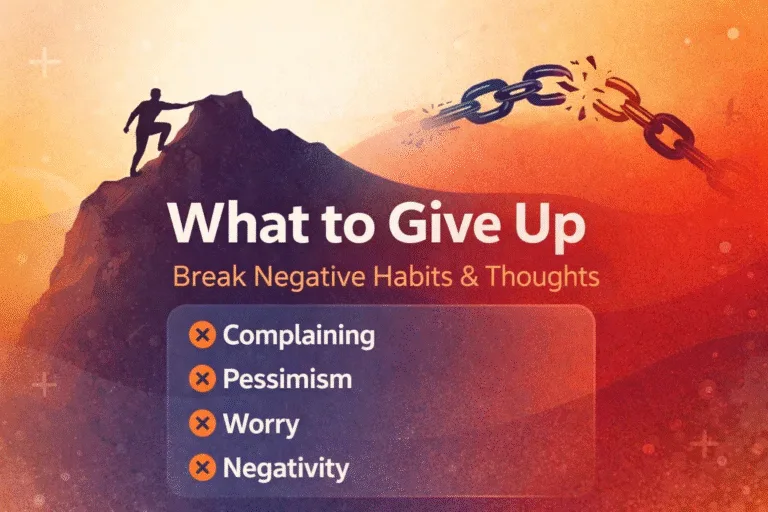 What to Give Up

Break Negative Habits & Thoughts

Complaining

Pessimism

Worry

Negativity